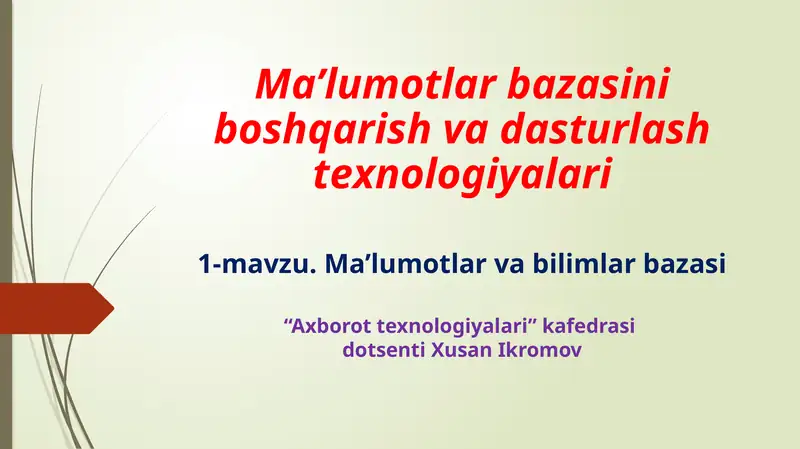 Ma’lumotlar bazasini boshqarish va dasturlash texnologiyalari

1-mavzu. Ma’lumotlar va bilimlar bazasi

“Axborot texnologiyalari” kafedrasi dotsenti Xusan Ikromov